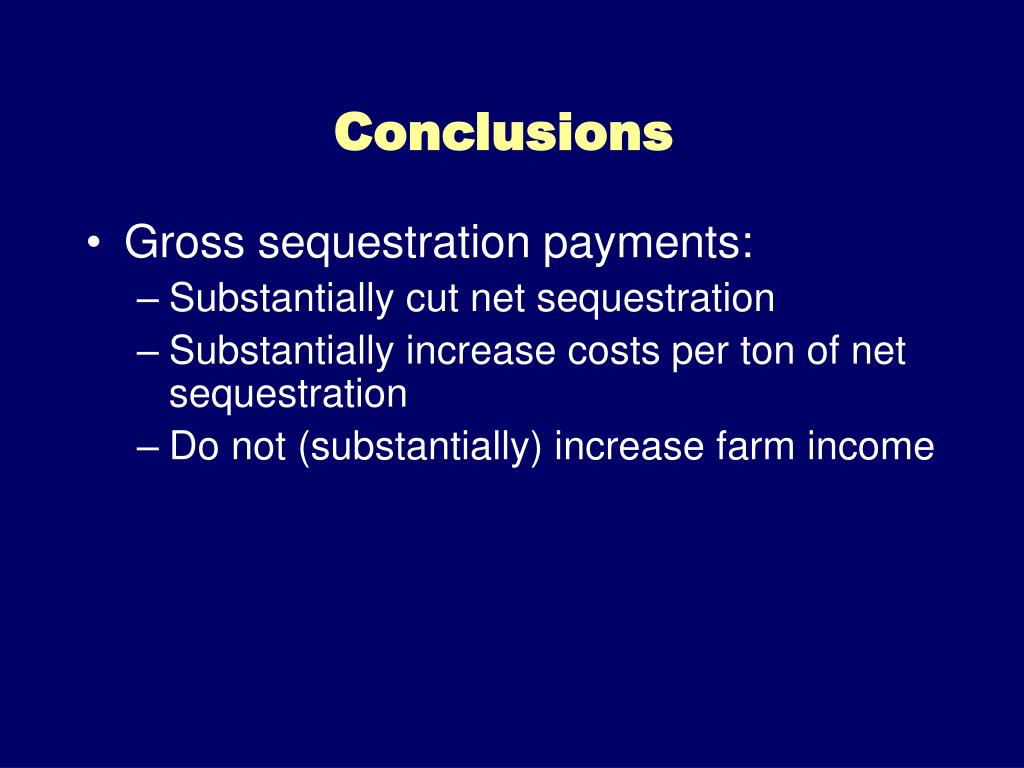 Conclusions

• Gross sequestration payments:
– Substantially cut net sequestration
– Substantially increase costs per ton of net sequestration
– Do not (substantially) increase farm income